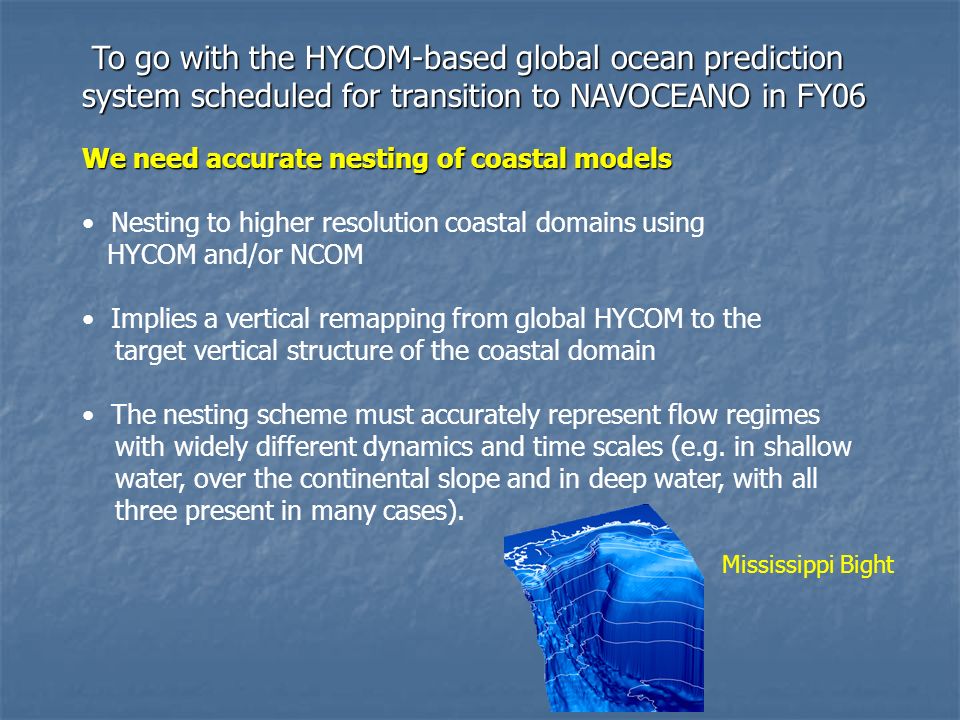 To go with the HYCOM-based global ocean prediction system scheduled for transition to NAVOCEANO in FY06

We need accurate nesting of coastal models

• Nesting to higher resolution coastal domains using HYCOM and/or NCOM

• Implies a vertical remapping from global HYCOM to the target vertical structure of the coastal domain

• The nesting scheme must accurately represent flow regimes with widely different dynamics and time scales (e.g. in shallow water, over the continental slope and in deep water, with all three present in many cases).

Mississippi Bight